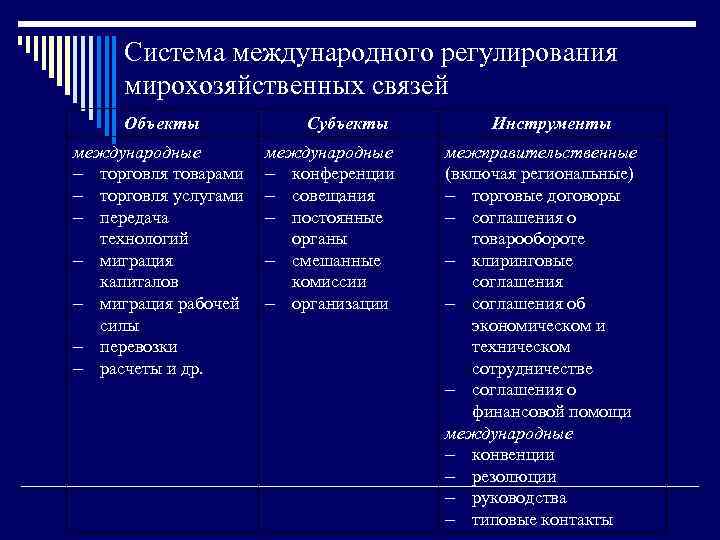 Система международного регулирования мирохозяйственных связей

| Объекты | Субъекты | Инструменты |
|---|---|---|
| международные<br>– торговля товарами<br>– торговля услугами<br>– передача технологий<br>– миграция капиталов<br>– миграция рабочей силы<br>– перевозки<br>– расчеты и др. | международные<br>– конференции<br>– совещания<br>– постоянные органы<br>– смешанные комиссии<br>– организации | межправительственные (включая региональные)<br>– торговые договоры<br>– соглашения о товарообороте<br>– клиринговые соглашения<br>– соглашения об экономическом и техническом сотрудничестве<br>– соглашения о финансовой помощи<br>международные<br>– конвенции<br>– резолюции<br>– руководства<br>– типовые контакты |